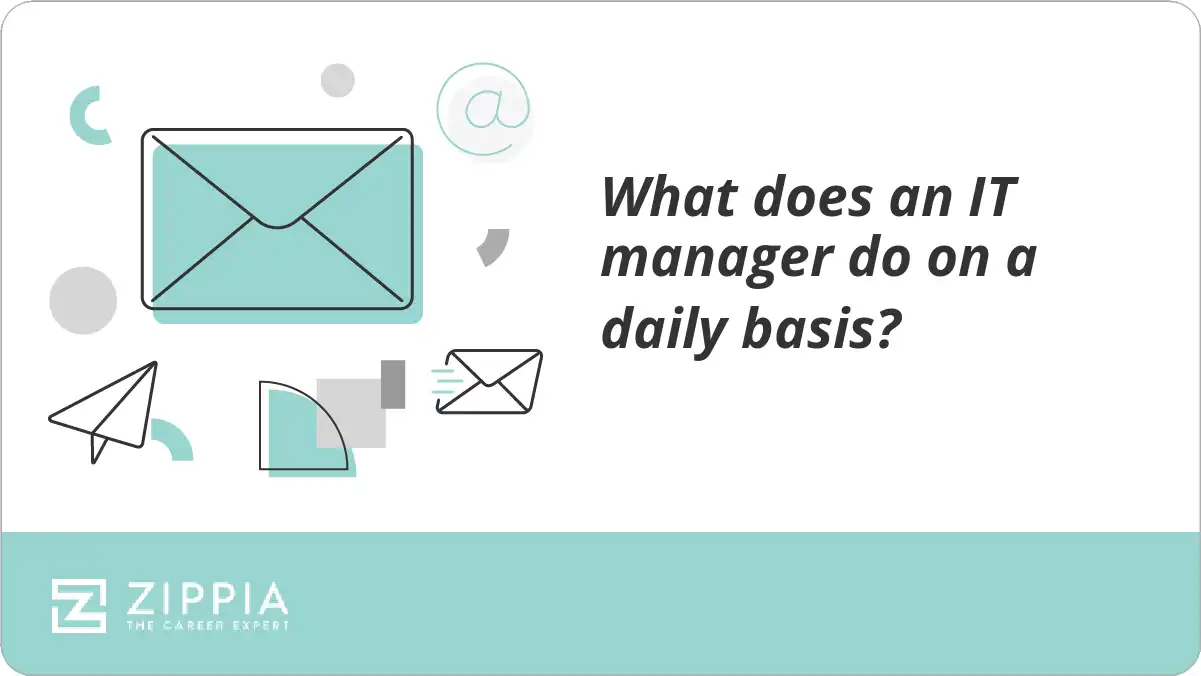 @

What does an IT manager do on a daily basis?

ZIPPIA
THE CAREER EXPERT